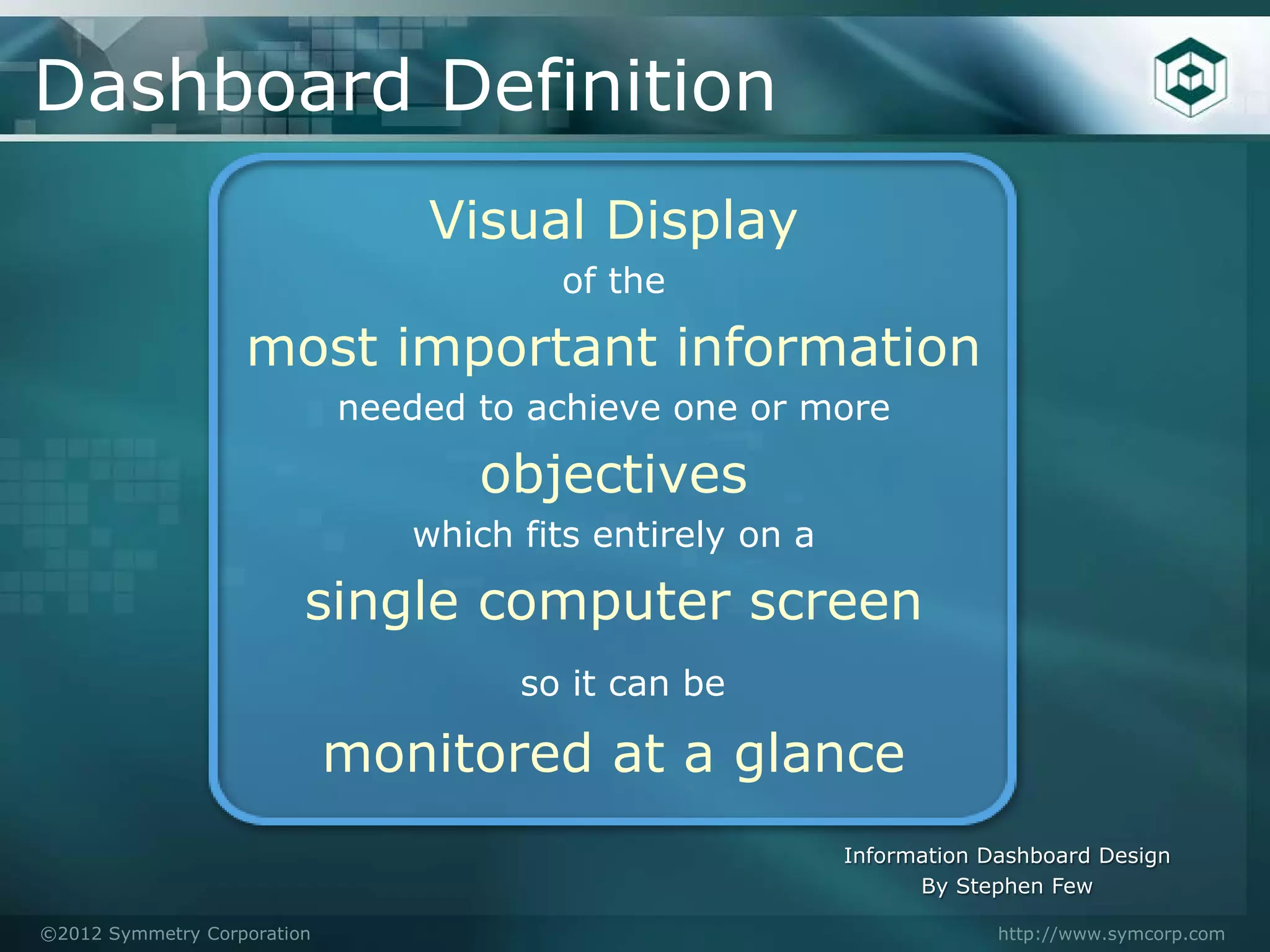 Dashboard Definition

Visual Display
of the
most important information
needed to achieve one or more
objectives
which fits entirely on a
single computer screen
so it can be
monitored at a glance

Information Dashboard Design
By Stephen Few

©2012 Symmetry Corporation

http://www.symcorp.com